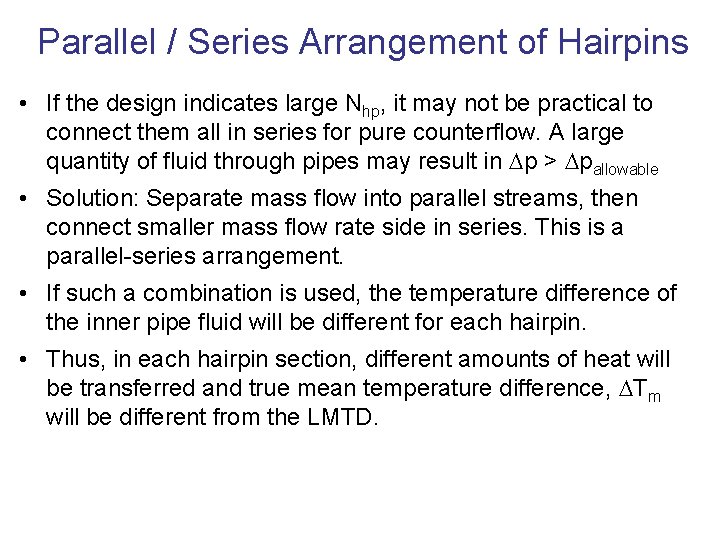 Parallel / Series Arrangement of Hairpins

• If the design indicates large $N_{hp}$, it may not be practical to connect them all in series for pure counterflow. A large quantity of fluid through pipes may result in $\Delta p > \Delta p_{allowable}$

• Solution: Separate mass flow into parallel streams, then connect smaller mass flow rate side in series. This is a parallel-series arrangement.

• If such a combination is used, the temperature difference of the inner pipe fluid will be different for each hairpin.

• Thus, in each hairpin section, different amounts of heat will be transferred and true mean temperature difference, $\Delta T_m$ will be different from the LMTD.